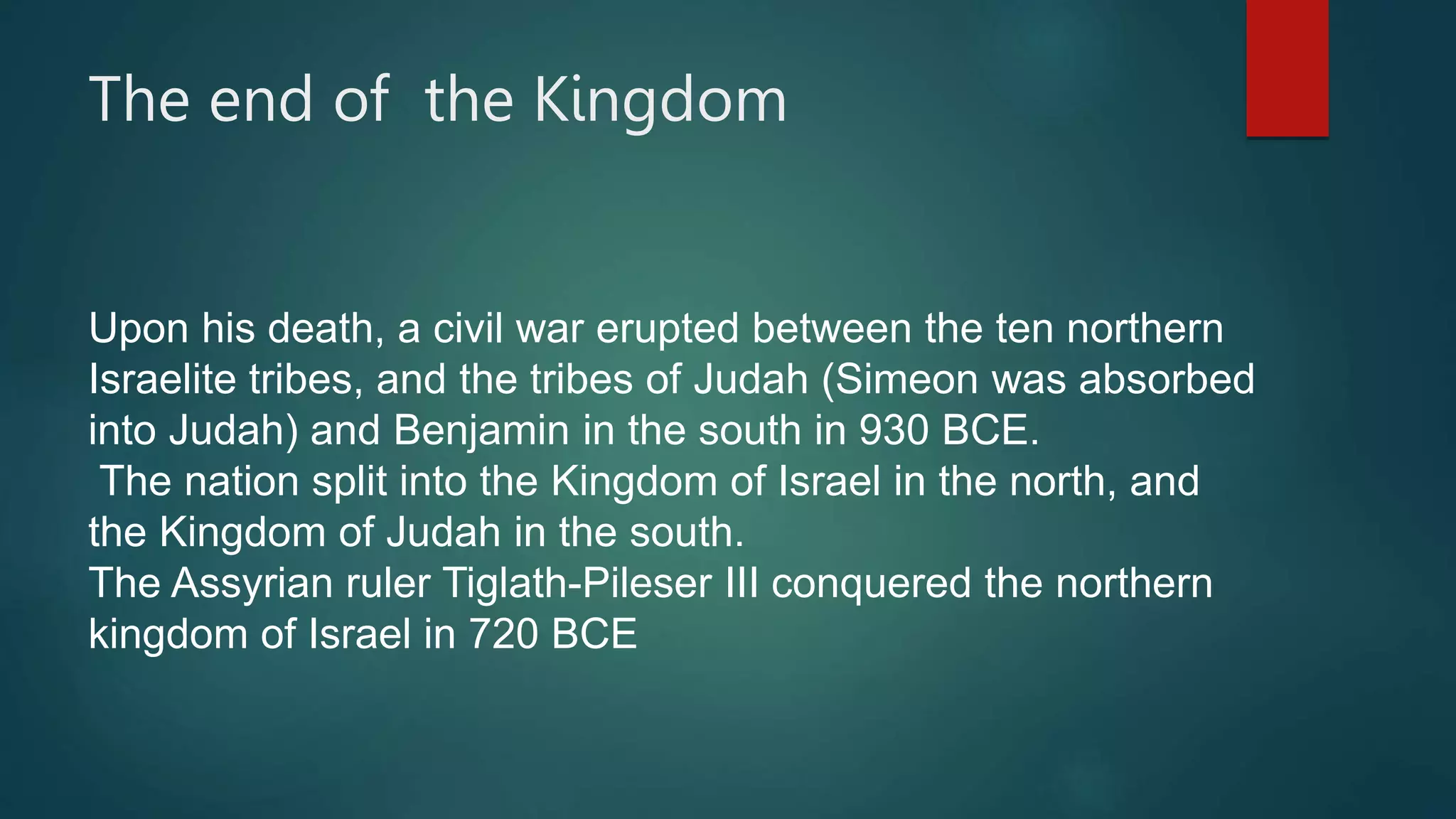 The end of the Kingdom

Upon his death, a civil war erupted between the ten northern Israelite tribes, and the tribes of Judah (Simeon was absorbed into Judah) and Benjamin in the south in 930 BCE.
The nation split into the Kingdom of Israel in the north, and the Kingdom of Judah in the south.
The Assyrian ruler Tiglath-Pileser III conquered the northern kingdom of Israel in 720 BCE